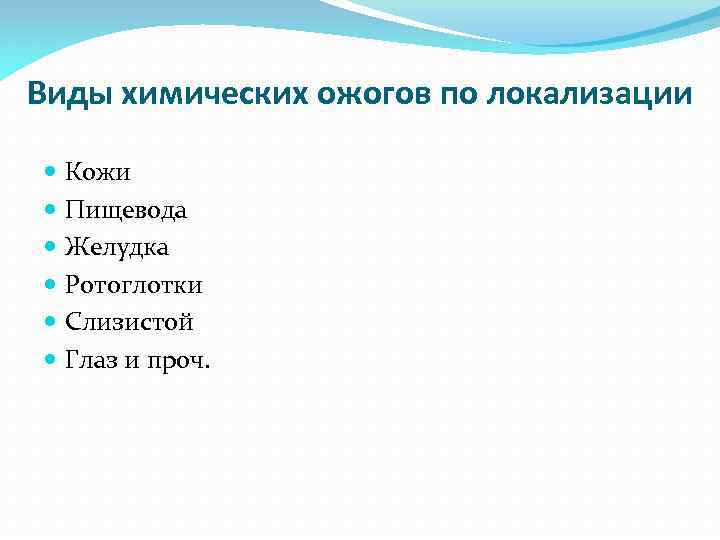 Виды химических ожогов по локализации

- Кожи
- Пищевода
- Желудка
- Ротоглотки
- Слизистой
- Глаз и проч.